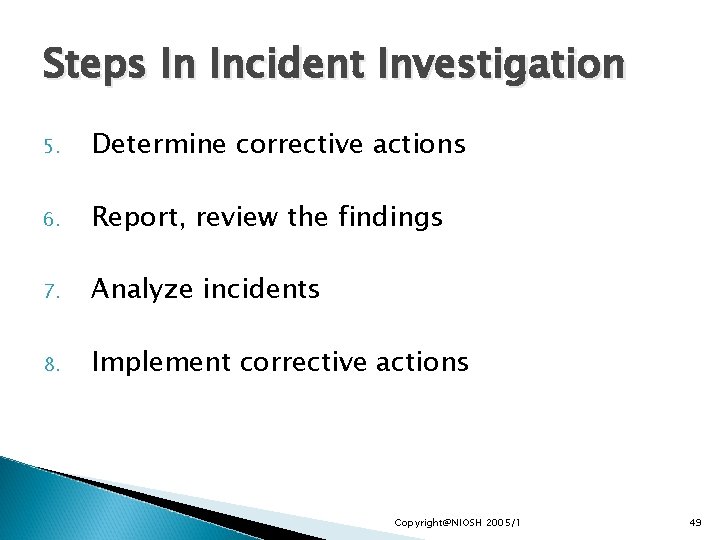 Steps In Incident Investigation

5. Determine corrective actions

6. Report, review the findings

7. Analyze incidents

8. Implement corrective actions

Copyright@NIOSH 2005/1

49